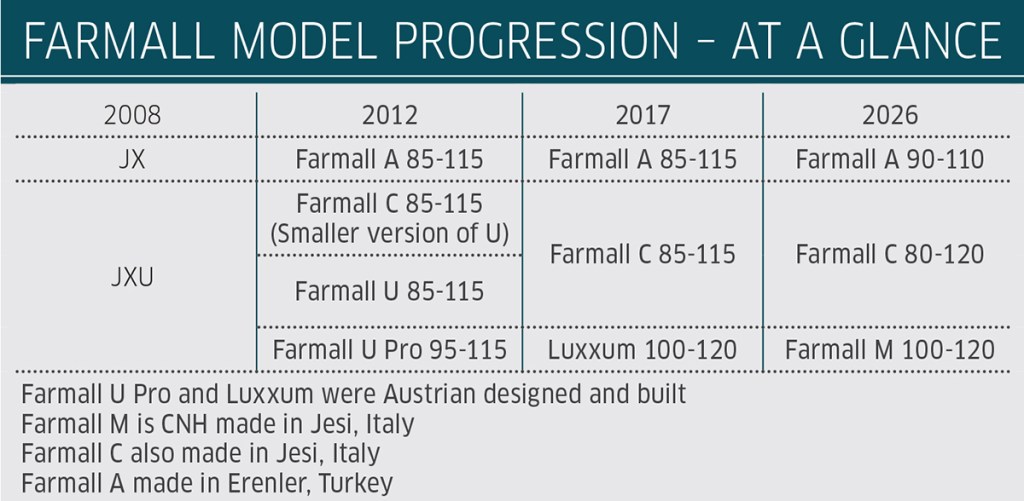 FARMALL MODEL PROGRESSION – AT A GLANCE

| 2008 | 2012 | 2017 | 2026 |
|---|---|---|---|
| JX | Farmall A 85-115 | Farmall A 85-115 | Farmall A 90-110 |
| JXU | Farmall C 85-115 (Smaller version of U) | Farmall C 85-115 | Farmall C 80-120 |
| | Farmall U 85-115 | | |
| | Farmall U Pro 95-115 | Luxxum 100-120 | Farmall M 100-120 |

Farmall U Pro and Luxxum were Austrian designed and built
Farmall M is CNH made in Jesi, Italy
Farmall C also made in Jesi, Italy
Farmall A made in Erenler, Turkey